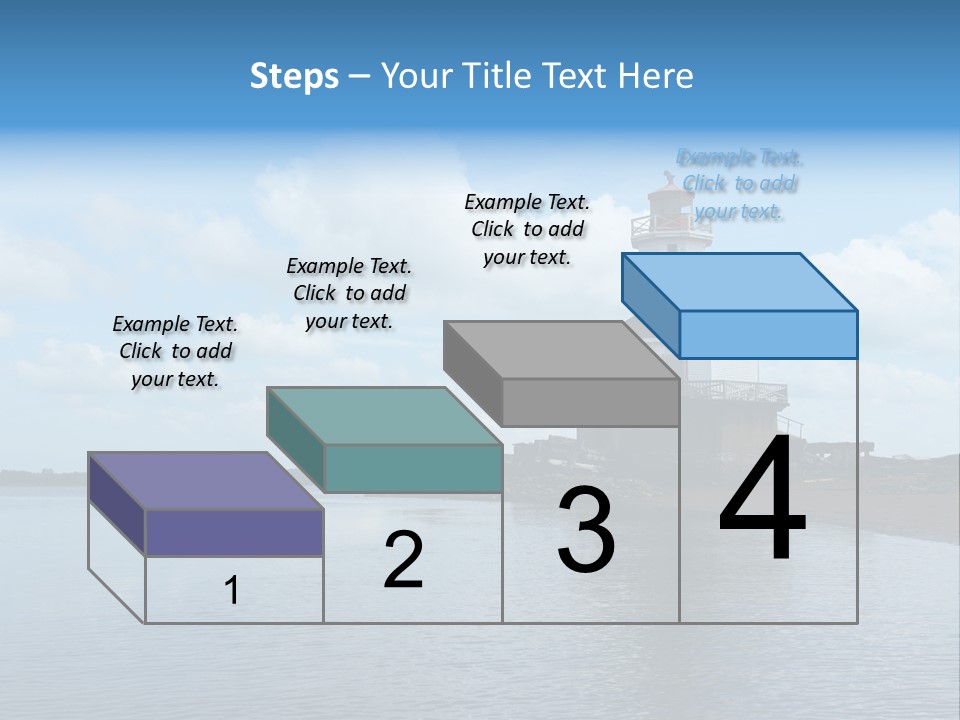 Steps – Your Title Text Here

Example Text. Click to add your text.

Example Text. Click to add your text.

Example Text. Click to add your text.

Example Text. Click to add your text.

1

2

3

4